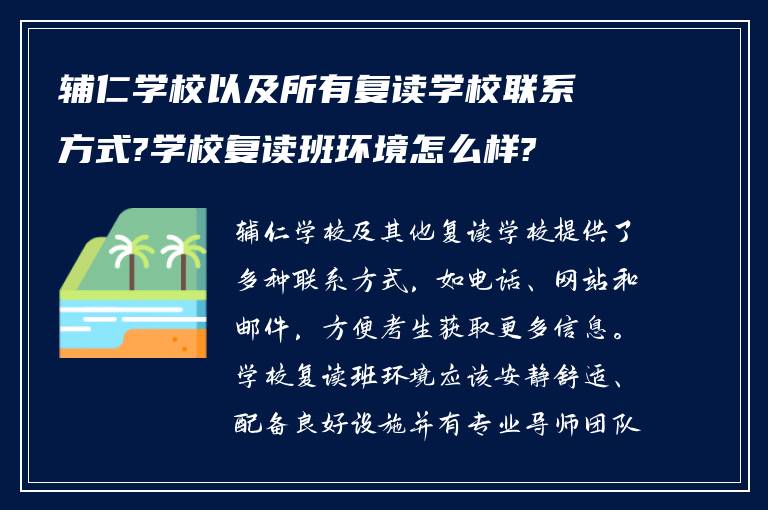 辅仁学校以及所有复读学校联系方式?学校复读班环境怎么样?

辅仁学校及其他复读学校提供了多种联系方式，如电话、网站和邮件，方便考生获取更多信息。学校复读班环境应该安静舒适、配备良好设施并有专业导师团队